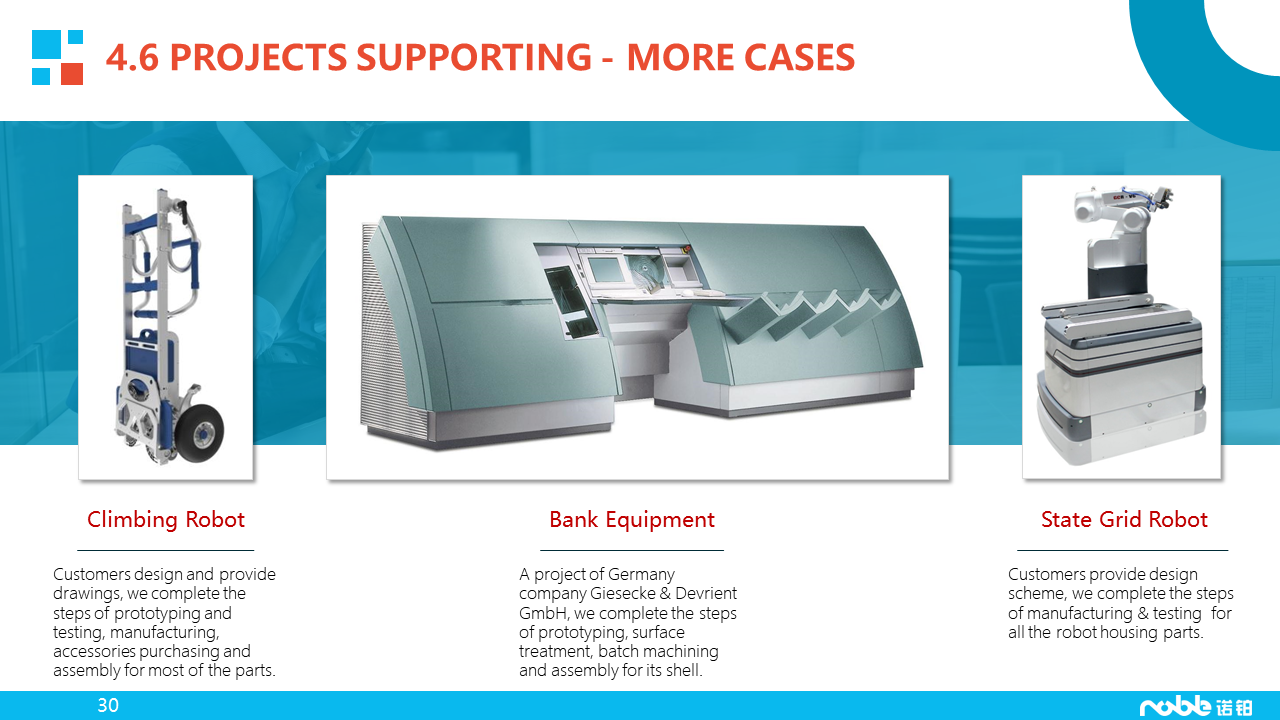 4.6 PROJECTS SUPPORTING - MORE CASES

Climbing Robot

Customers design and provide drawings, we complete the steps of prototyping and testing, manufacturing, accessories purchasing and assembly for most of the parts.

Bank Equipment

A project of Germany company Giesecke & Devrient GmbH, we complete the steps of prototyping, surface treatment, batch machining and assembly for its shell.

State Grid Robot

Customers provide design scheme, we complete the steps of manufacturing & testing for all the robot housing parts.

30

noble 诺铂